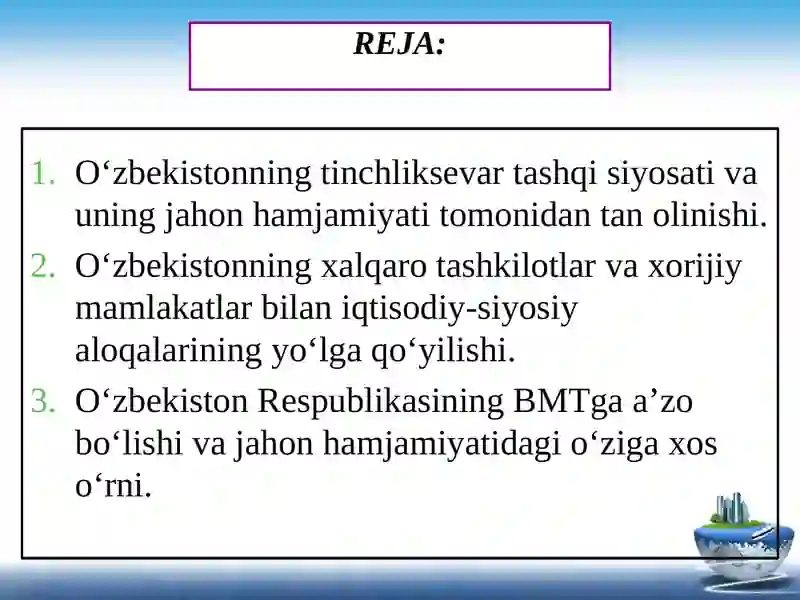 REJA:

1. O‘zbekistonning tinchliksevar tashqi siyosati va uning jahon hamjamiyati tomonidan tan olinishi.
2. O‘zbekistonning xalqaro tashkilotlar va xorijiy mamlakatlar bilan iqtisodiy-siyosiy aloqalarining yo‘lga qo‘yilishi.
3. O‘zbekiston Respublikasining BMTga a’zo bo‘lishi va jahon hamjamiyatidagi o‘ziga xos o‘rni.